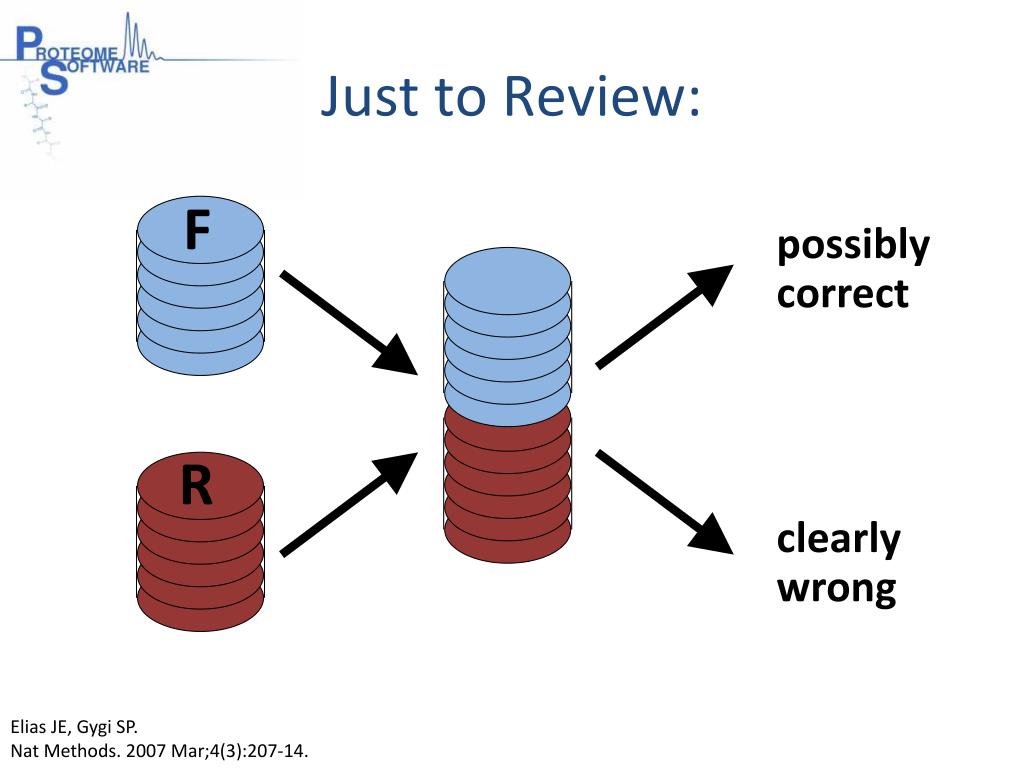 PROTEOME SOFTWARE

Just to Review:

F

R

possibly correct

clearly wrong

Elias JE, Gygi SP.
Nat Methods. 2007 Mar;4(3):207-14.